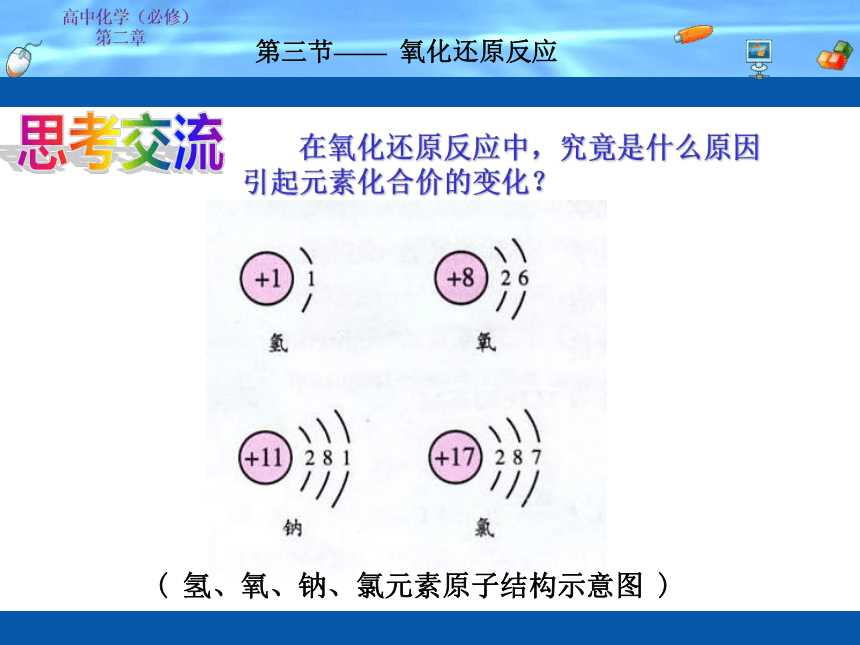 高中化学（必修）
第二章

第三节—— 氧化还原反应

思考交流

在氧化还原反应中，究竟是什么原因引起元素化合价的变化？

+1 1
氢

+8 2 6
氧

+11 2 8 1
钠

+17 2 8 7
氯

（ 氢、氧、钠、氯元素原子结构示意图 ）